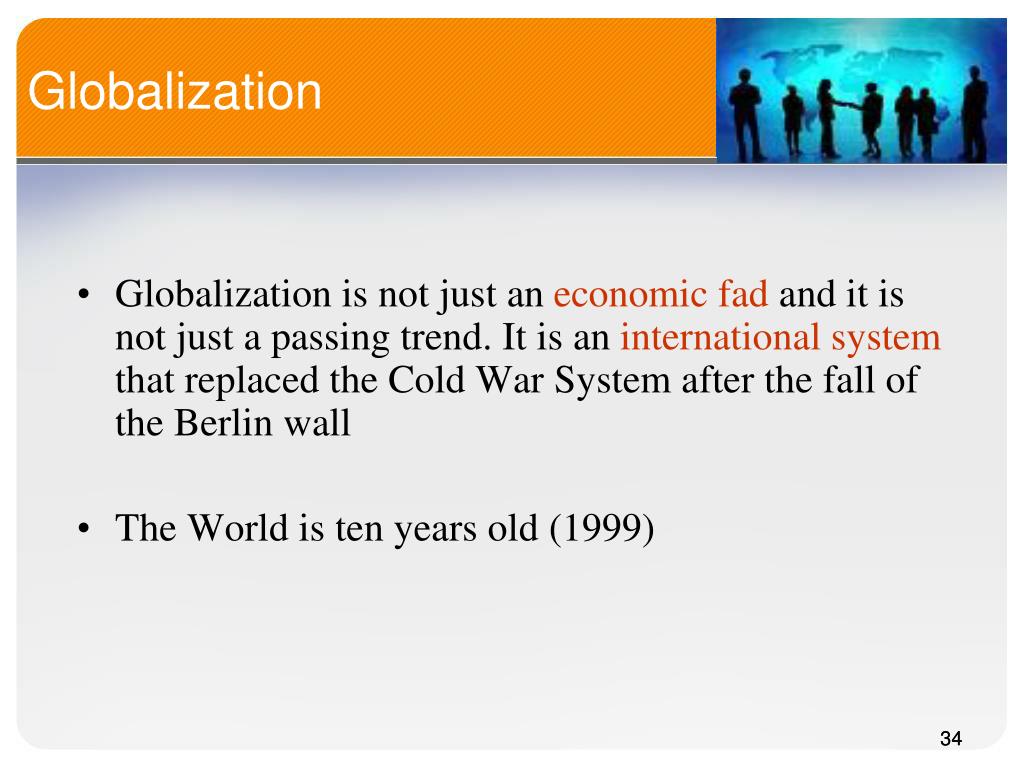 Globalization

• Globalization is not just an economic fad and it is not just a passing trend. It is an international system that replaced the Cold War System after the fall of the Berlin wall

• The World is ten years old (1999)

34